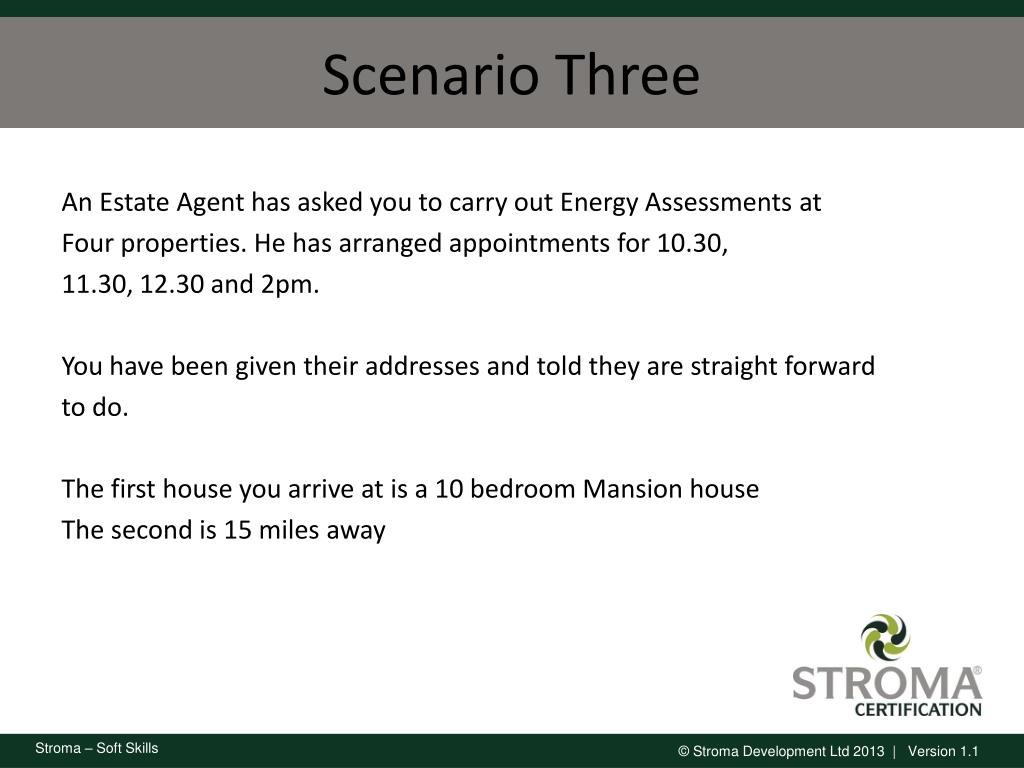 Scenario Three

An Estate Agent has asked you to carry out Energy Assessments at Four properties. He has arranged appointments for 10.30, 11.30, 12.30 and 2pm.

You have been given their addresses and told they are straight forward to do.

The first house you arrive at is a 10 bedroom Mansion house
The second is 15 miles away

STROMA®
CERTIFICATION

Stroma – Soft Skills

© Stroma Development Ltd 2013 | Version 1.1